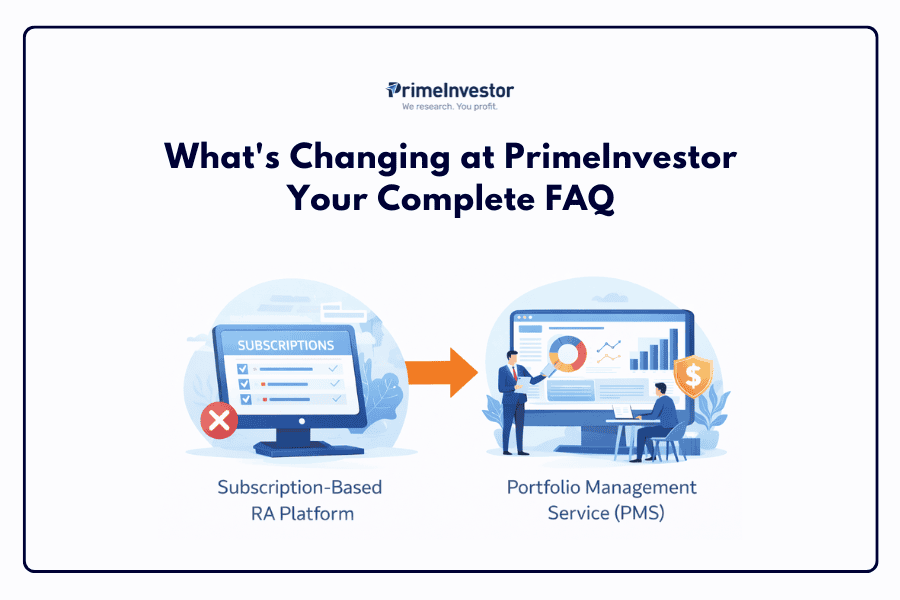 PrimeInvestor
We research. You profit.

What's Changing at PrimeInvestor
Your Complete FAQ

SUBSCRIPTIONS

$

Subscription-Based RA Platform

Portfolio Management Service (PMS)